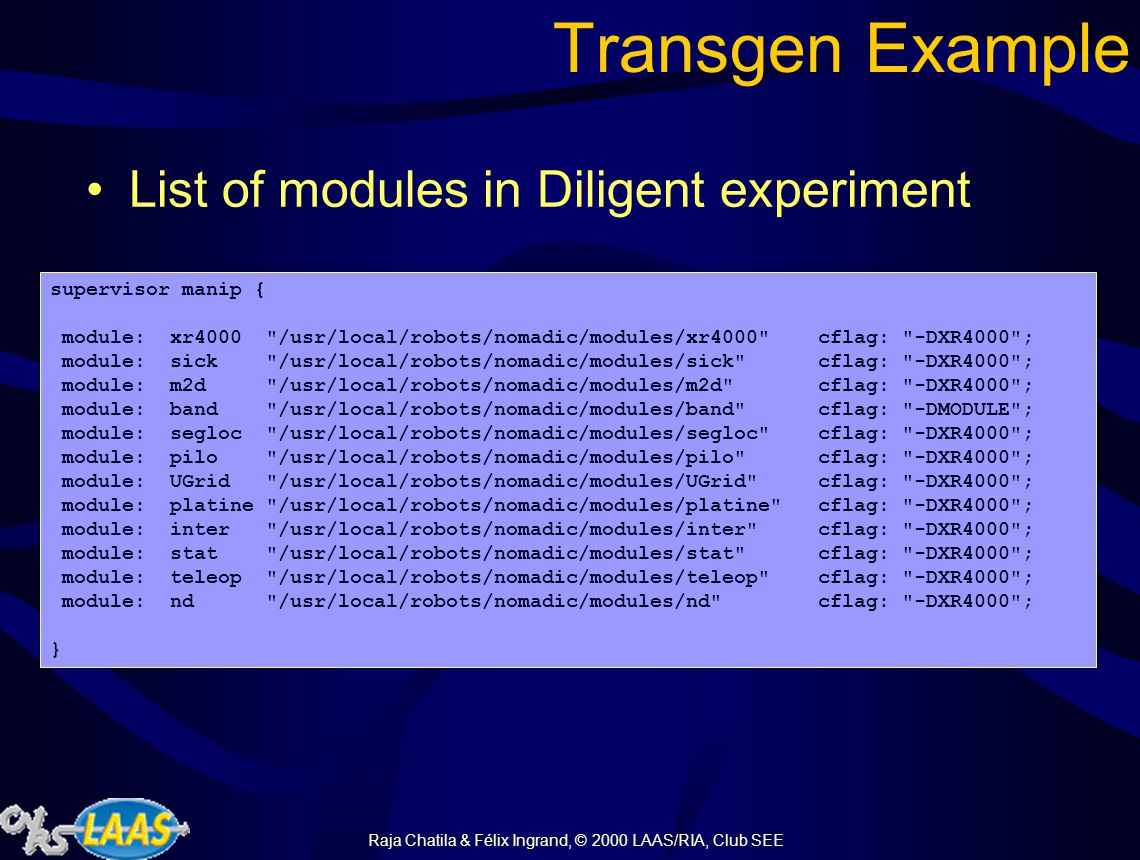 Transgen Example

• List of modules in Diligent experiment

supervisor manip {

module: xr4000 "/usr/local/robots/nomadic/modules/xr4000" cflag: "-DXR4000";
module: sick "/usr/local/robots/nomadic/modules/sick" cflag: "-DXR4000";
module: m2d "/usr/local/robots/nomadic/modules/m2d" cflag: "-DXR4000";
module: band "/usr/local/robots/nomadic/modules/band" cflag: "-DMODULE";
module: segloc "/usr/local/robots/nomadic/modules/segloc" cflag: "-DXR4000";
module: pilo "/usr/local/robots/nomadic/modules/pilo" cflag: "-DXR4000";
module: UGrid "/usr/local/robots/nomadic/modules/UGrid" cflag: "-DXR4000";
module: platine "/usr/local/robots/nomadic/modules/platine" cflag: "-DXR4000";
module: inter "/usr/local/robots/nomadic/modules/inter" cflag: "-DXR4000";
module: stat "/usr/local/robots/nomadic/modules/stat" cflag: "-DXR4000";
module: teleop "/usr/local/robots/nomadic/modules/teleop" cflag: "-DXR4000";
module: nd "/usr/local/robots/nomadic/modules/nd" cflag: "-DXR4000";

}

LAAS

Raja Chatila & Félix Ingrand, © 2000 LAAS/RIA, Club SEE